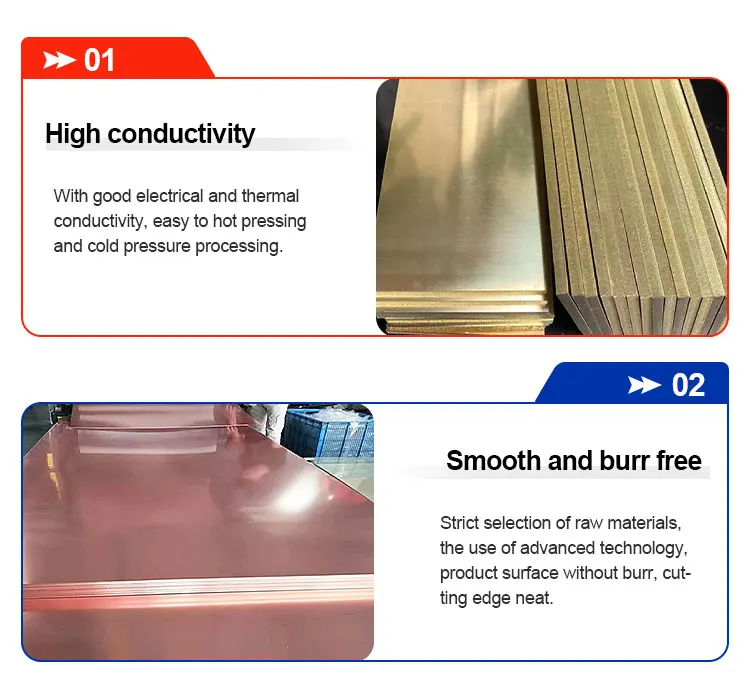 01

High conductivity

With good electrical and thermal conductivity, easy to hot pressing and cold pressure processing.

02

Smooth and burr free

Strict selection of raw materials, the use of advanced technology, product surface without burr, cutting edge neat.